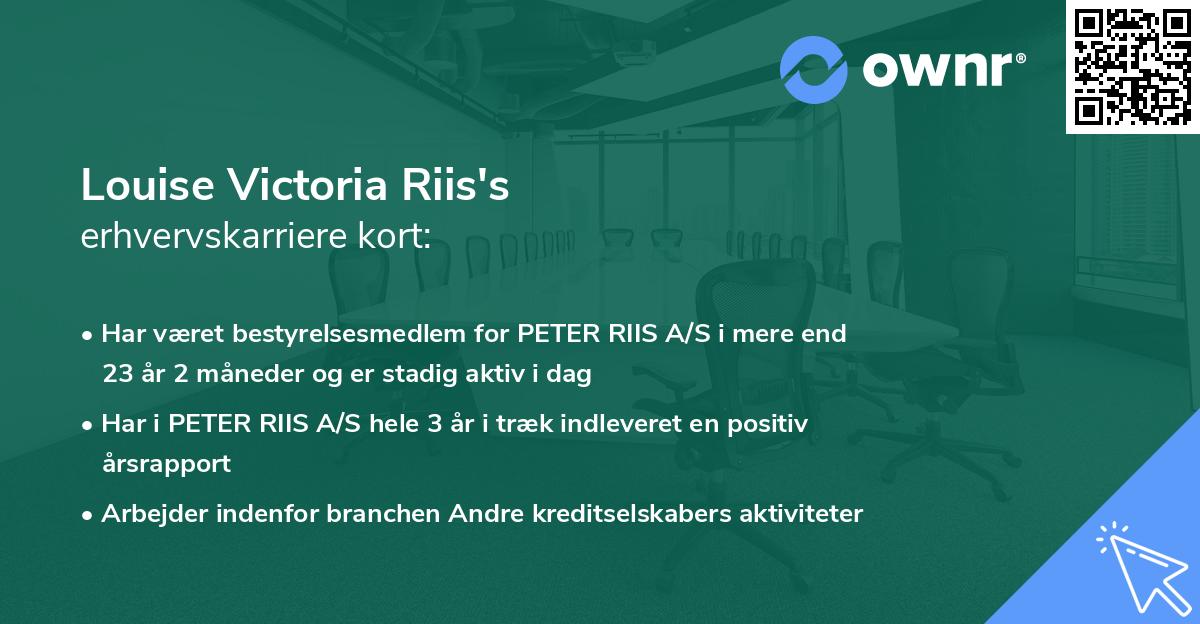 ownr®

Louise Victoria Riis's
erhvervskarriere kort:

• Har været bestyrelsesmedlem for PETER RIIS A/S i mere end 23 år 2 måneder og er stadig aktiv i dag

• Har i PETER RIIS A/S hele 3 år i træk indleveret en positiv årsrapport

• Arbejder indenfor branchen Andre kreditselskabers aktiviteter